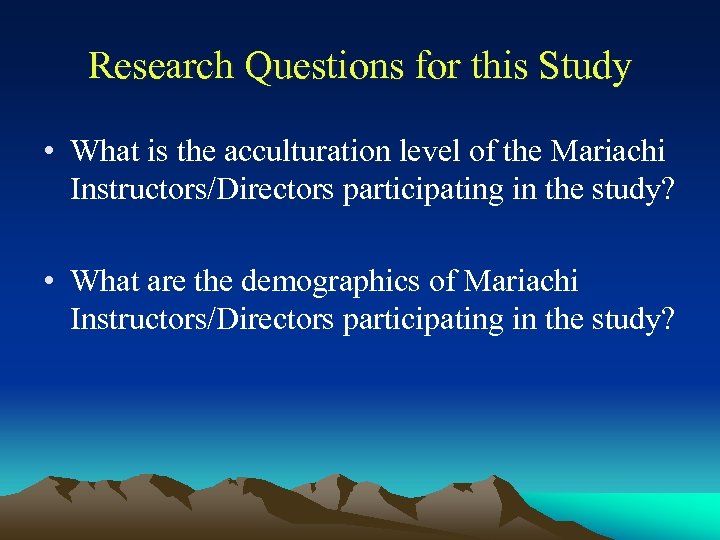 Research Questions for this Study

• What is the acculturation level of the Mariachi Instructors/Directors participating in the study?

• What are the demographics of Mariachi Instructors/Directors participating in the study?